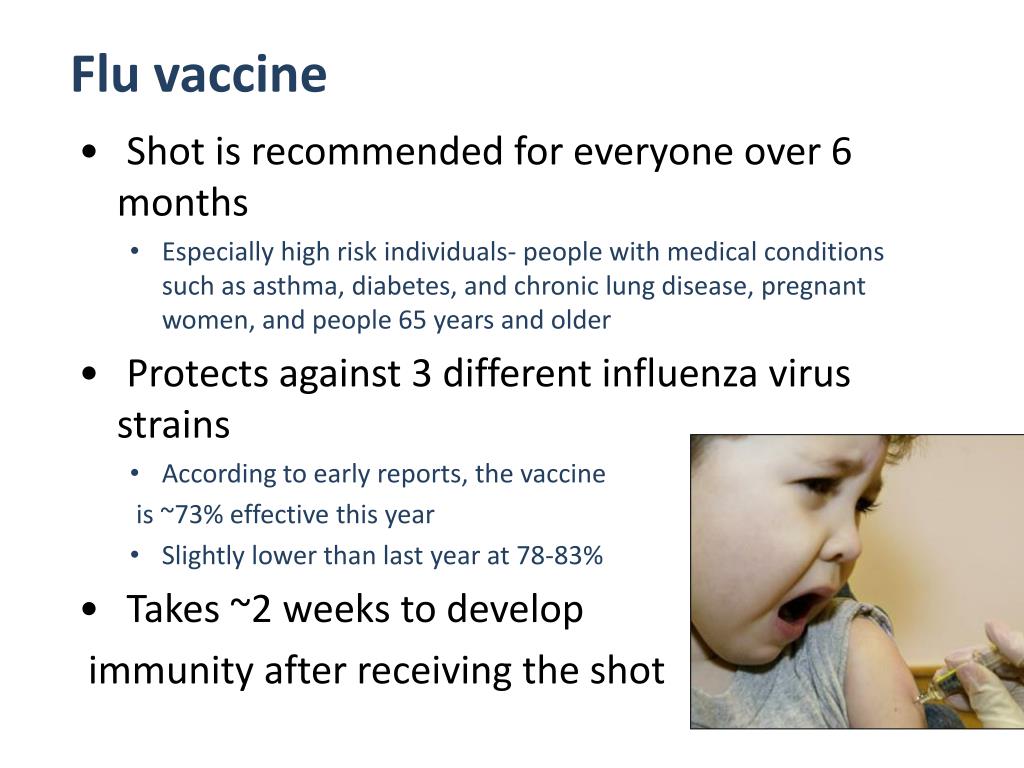 Flu vaccine

• Shot is recommended for everyone over 6 months

• Especially high risk individuals- people with medical conditions such as asthma, diabetes, and chronic lung disease, pregnant women, and people 65 years and older

• Protects against 3 different influenza virus strains

• According to early reports, the vaccine is ~73% effective this year

• Slightly lower than last year at 78-83%

• Takes ~2 weeks to develop immunity after receiving the shot